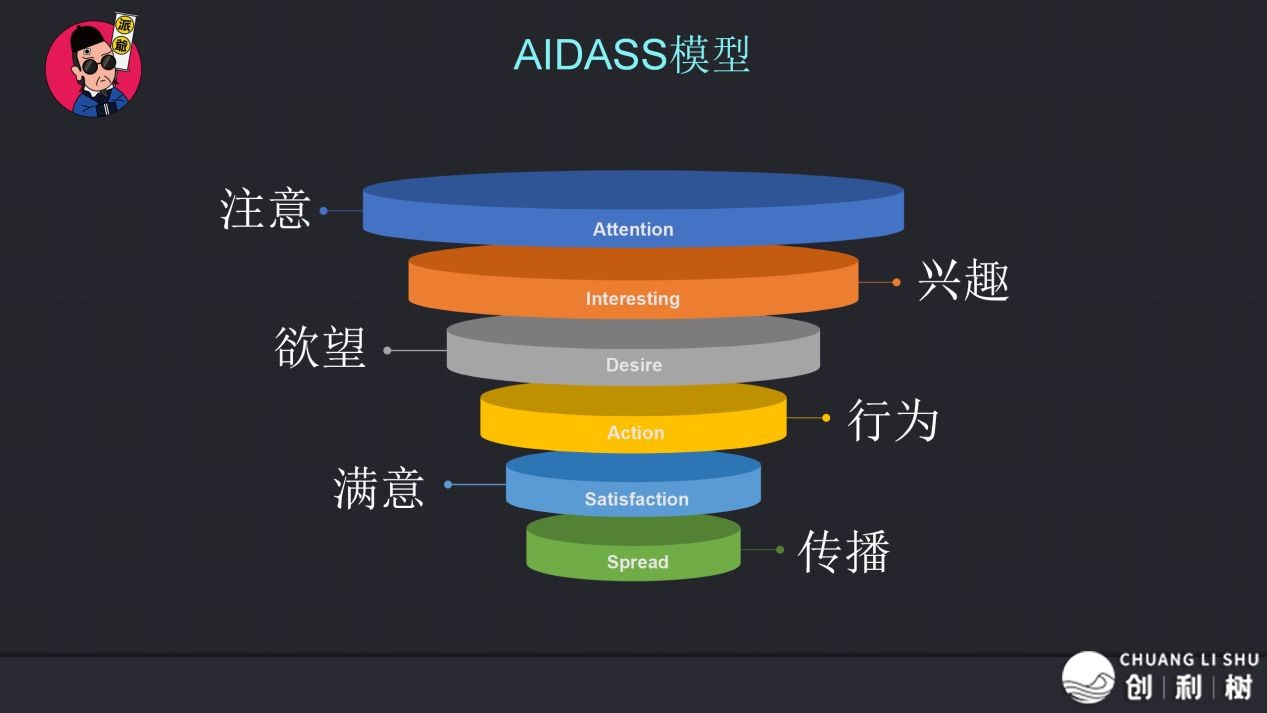 派爺

AIDASS模型

注意
Attention
Interesting
兴趣
欲望
Desire
Action
行为
满意
Satisfaction
Spread
传播

CHUANG LI SHU
创 | 利 | 树